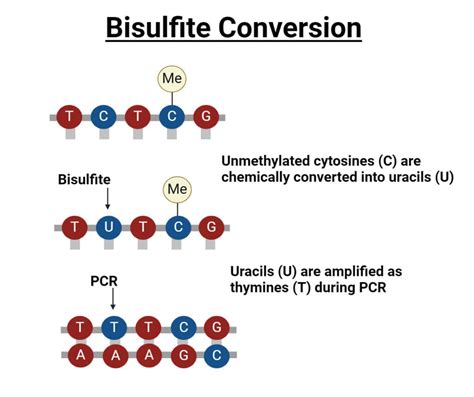 Bisulfite Conversion

Me

T C T C G

Unmethylated cytosines (C) are chemically converted into uracils (U)

Bisulfite

Me

T U T C G

Uracils (U) are amplified as thymines (T) during PCR

PCR

T T T C G

A A A G C